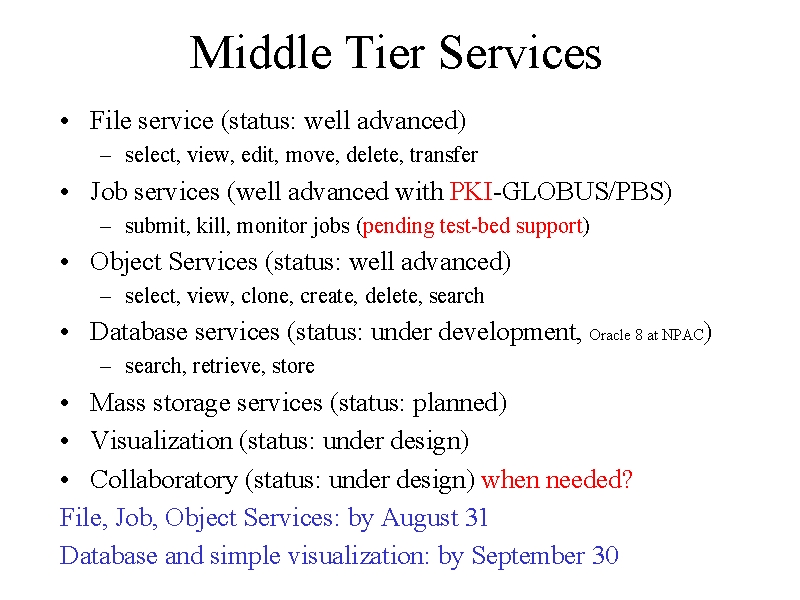 Middle Tier Services

• File service (status: well advanced)
– select, view, edit, move, delete, transfer

• Job services (well advanced with PKI-GLOBUS/PBS)
– submit, kill, monitor jobs (pending test-bed support)

• Object Services (status: well advanced)
– select, view, clone, create, delete, search

• Database services (status: under development, Oracle 8 at NPAC)
– search, retrieve, store

• Mass storage services (status: planned)

• Visualization (status: under design)

• Collaboratory (status: under design) when needed?

File, Job, Object Services: by August 31

Database and simple visualization: by September 30